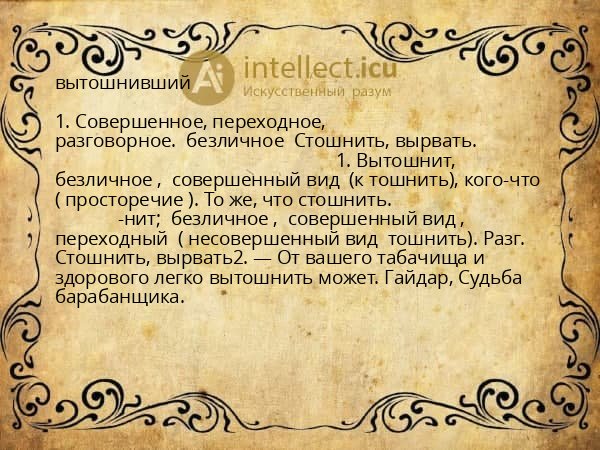 intellect.icu
Искусственный разум

вытошнивший

1. Совершенное, переходное, разговорное. безличное Стошнить, вырвать. 1. Вытошнит, безличное , совершенный вид (к тошнить), кого-что ( просторечие ). То же, что стошнить. -нит; безличное , совершенный вид , переходный ( несовершенный вид тошнить). Разг. Стошнить, вырвать2. — От вашего табачища и здорового легко вытошнить может. Гайдар, Судьба барабанщика.